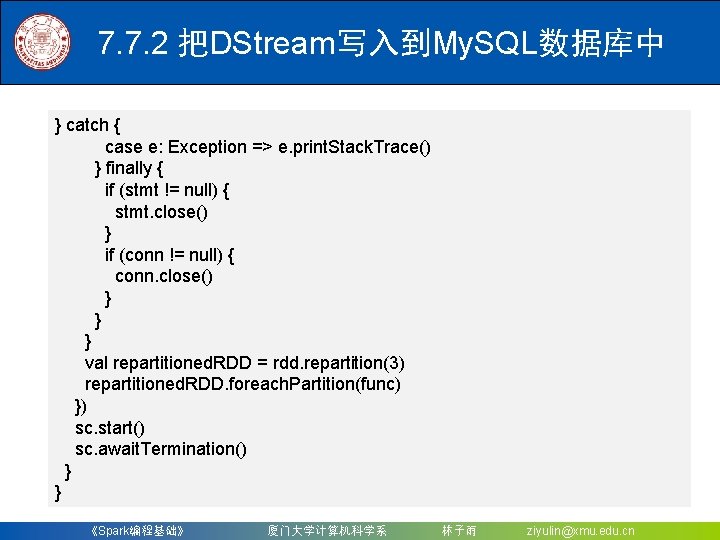 7.7.2 把DStream写入到MySQL数据库中

} catch {
case e: Exception => e.printStackTrace()
} finally {
if (stmt != null) {
stmt.close()
}
if (conn != null) {
conn.close()
}
}
}
val repartitionedRDD = rdd.repartition(3)
repartitionedRDD.foreachPartition(func)
})
sc.start()
sc.awaitTermination()
}
}

《Spark编程基础》 厦门大学计算机科学系 林子雨 ziyulin@xmu.edu.cn